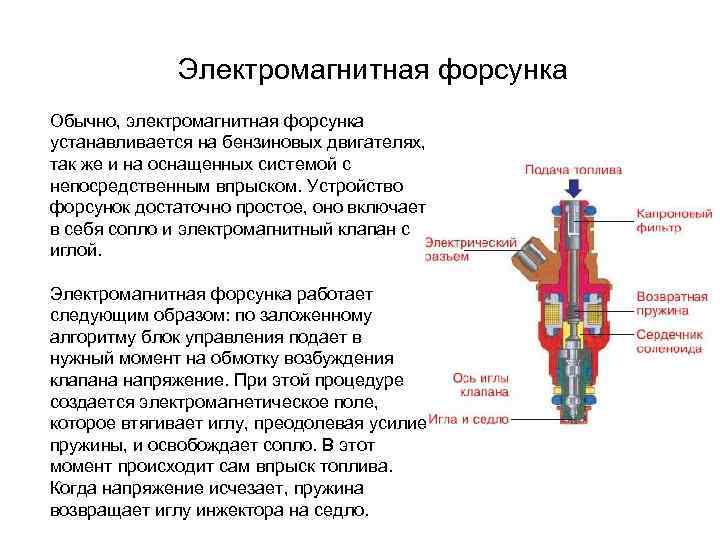 Электромагнитная форсунка

Обычно, электромагнитная форсунка устанавливается на бензиновых двигателях, так же и на оснащенных системой с непосредственным впрыском. Устройство форсунок достаточно простое, оно включает в себя сопло и электромагнитный клапан с иглой.

Электромагнитная форсунка работает следующим образом: по заложенному алгоритму блок управления подает в нужный момент на обмотку возбуждения клапана напряжение. При этой процедуре создается электромагнетическое поле, которое втягивает иглу, преодолевая усилие пружины, и освобождает сопло. В этот момент происходит сам впрыск топлива. Когда напряжение исчезает, пружина возвращает иглу инжектора на седло.

Подача топлива

Капроновый фильтр

Электрический разъем

Возвратная пружина

Сердечник соленоида

Ось иглы клапана

Игла и седло